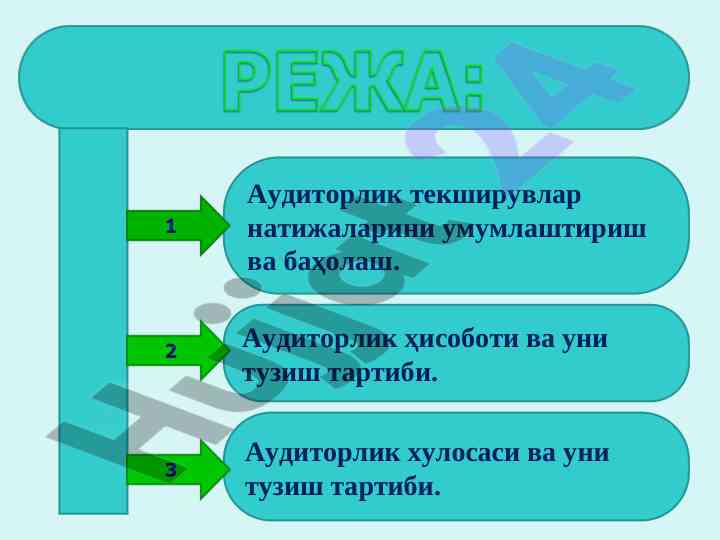 РЕЖА:

1

Аудиторлик текширувлар натижаларини умумлаштириш ва баҳолаш.

2

Аудиторлик ҳисоботи ва уни тузиш тартиби.

3

Аудиторлик хулосаси ва уни тузиш тартиби.

Hujjat24